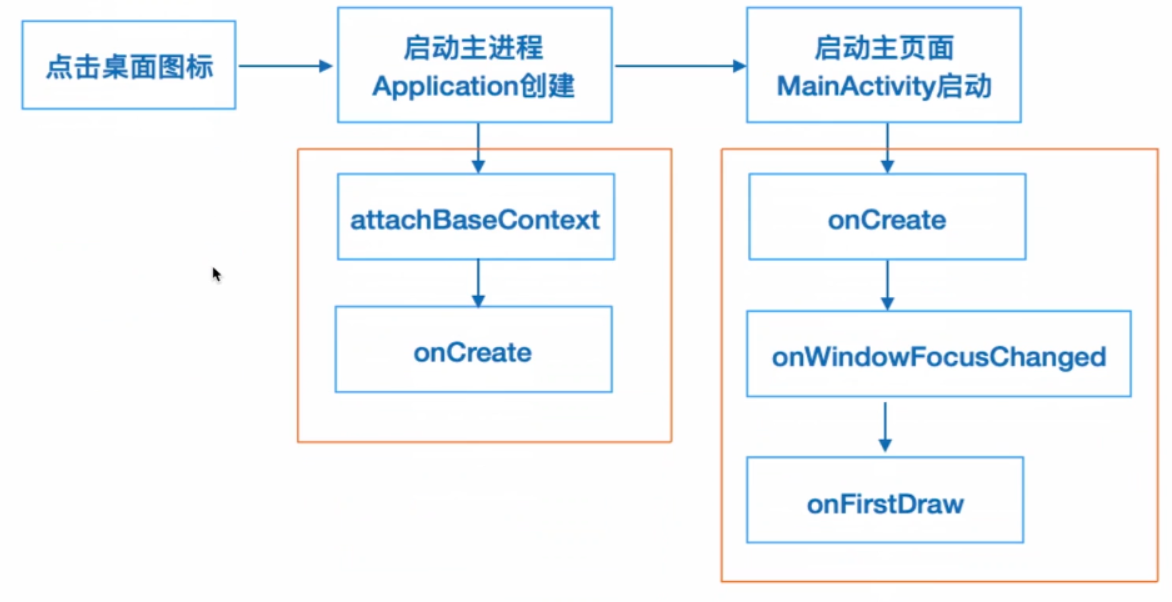 点击桌面图标

启动主进程
Application创建

启动主页面
MainActivity启动

attachBaseContext

onCreate

onCreate

onWindowFocusChanged

onFirstDraw